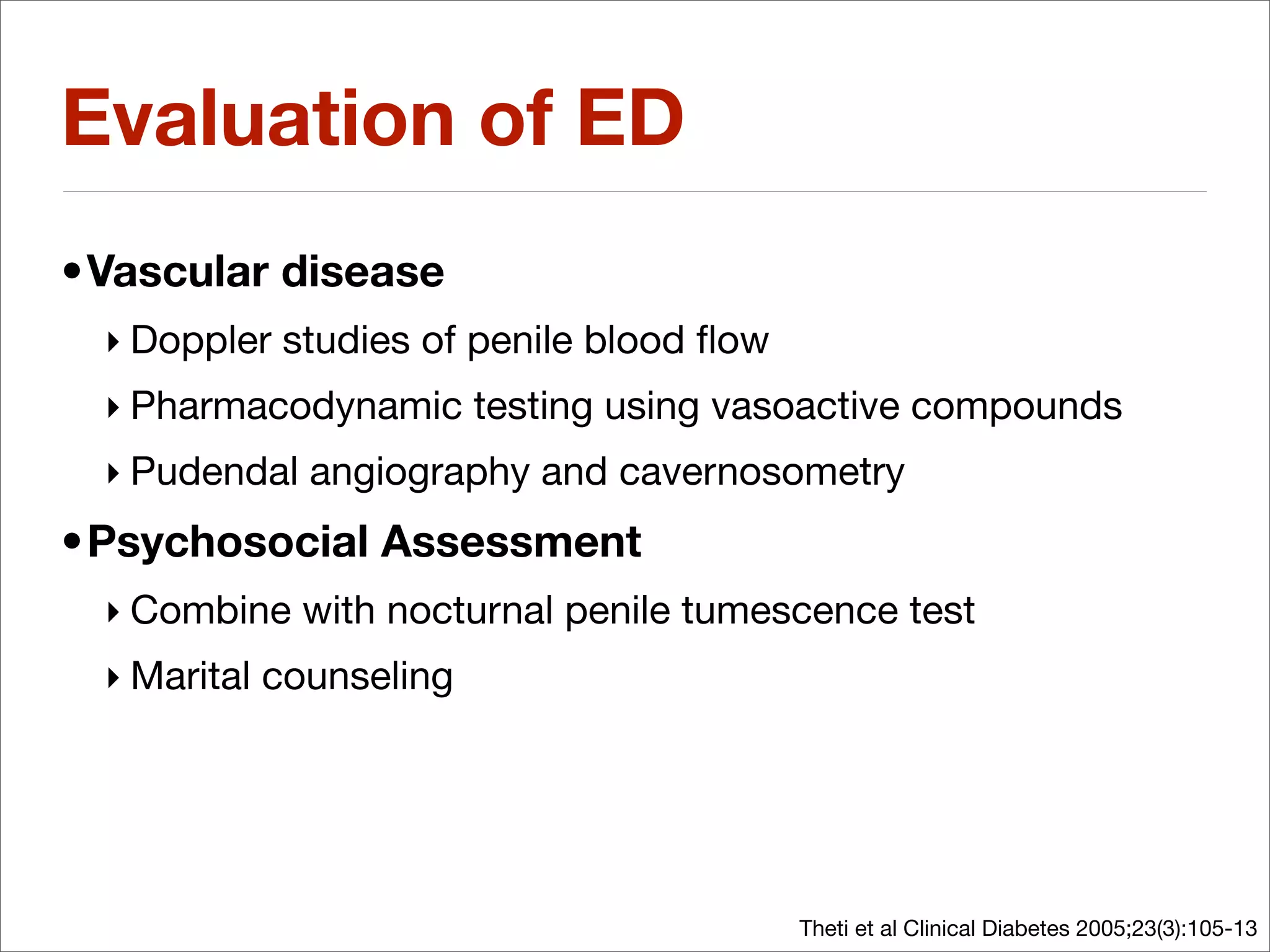 Evaluation of ED

• Vascular disease

‣ Doppler studies of penile blood flow

‣ Pharmacodynamic testing using vasoactive compounds

‣ Pudendal angiography and cavernosometry

• Psychosocial Assessment

‣ Combine with nocturnal penile tumescence test

‣ Marital counseling

Theti et al Clinical Diabetes 2005;23(3):105-13